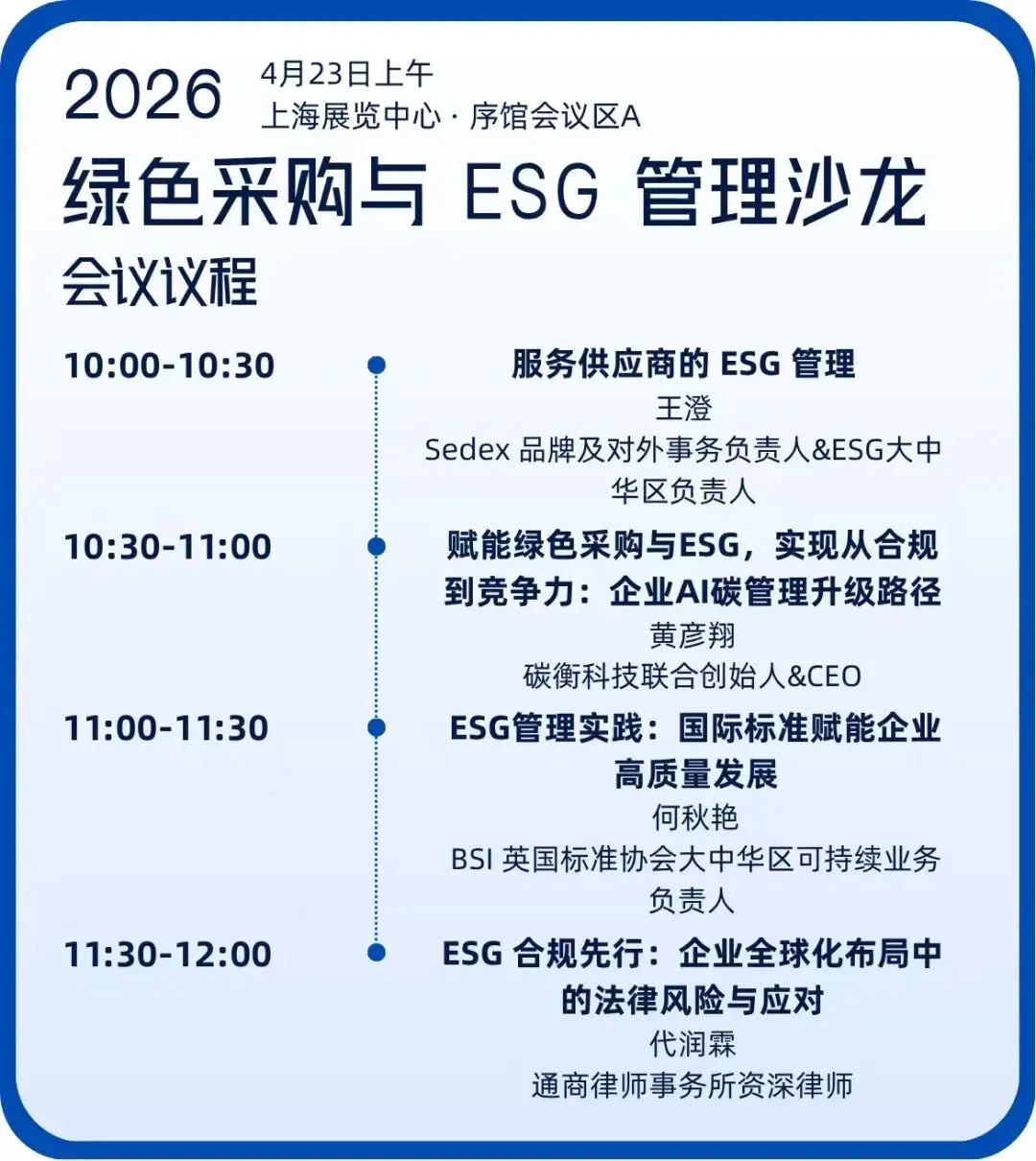 2026
4月23日上午
上海展览中心 · 序馆会议区A

绿色采购与 ESG 管理沙龙
会议议程

10:00-10:30
服务供应商的 ESG 管理
王澄
Sedex 品牌及对外事务负责人&ESG大中华区负责人

10:30-11:00
赋能绿色采购与ESG，实现从合规到竞争力：企业AI碳管理升级路径
黄彦翔
碳衡科技联合创始人&CEO

11:00-11:30
ESG管理实践：国际标准赋能企业高质量发展
何秋艳
BSI 英国标准协会大中华区可持续业务负责人

11:30-12:00
ESG 合规先行：企业全球化布局中的法律风险与应对
代润霖
通商律师事务所资深律师